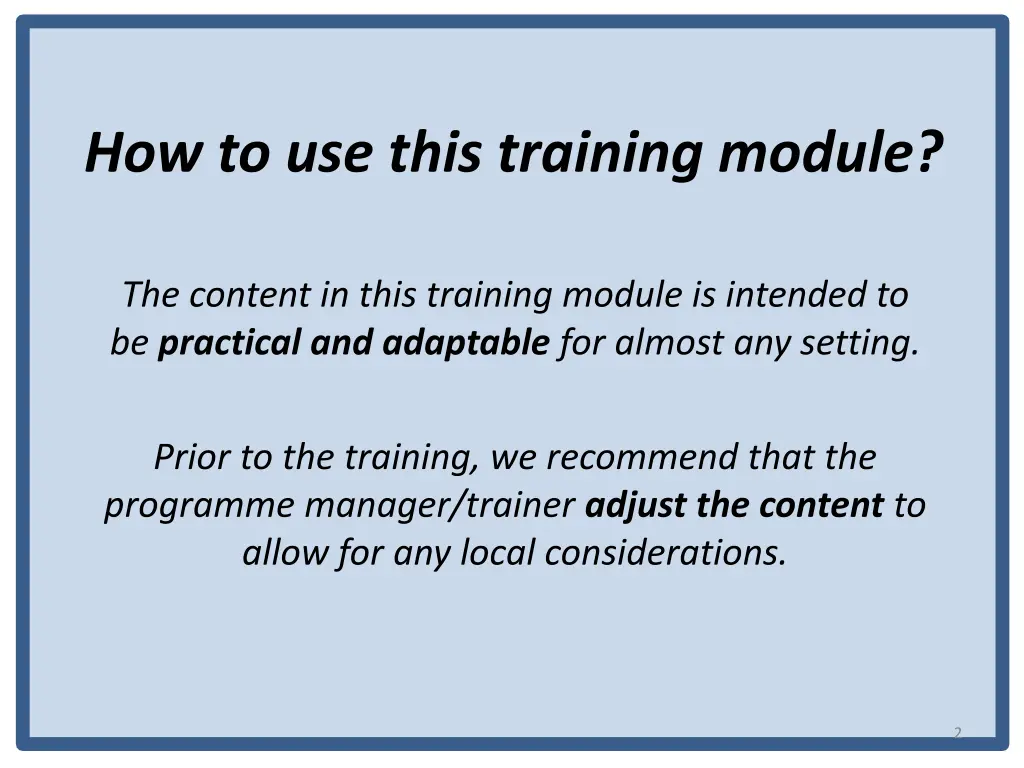 How to use this training module?

The content in this training module is intended to be practical and adaptable for almost any setting.

Prior to the training, we recommend that the programme manager/trainer adjust the content to allow for any local considerations.

2